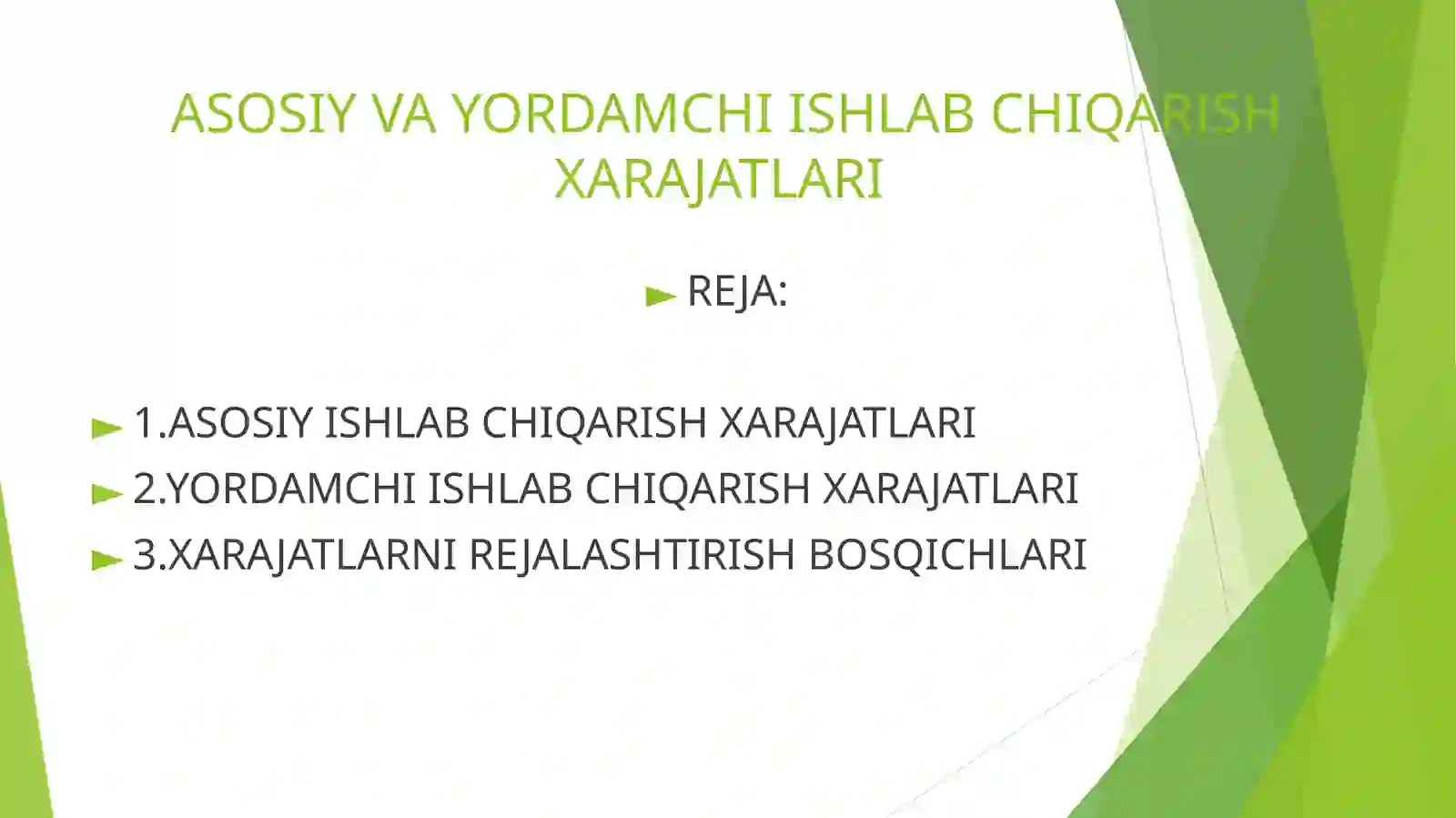 ASOSIY VA YORDAMCHI ISHLAB CHIQARISH XARAJATLARI

REJA:

1.ASOSIY ISHLAB CHIQARISH XARAJATLARI
2.YORDAMCHI ISHLAB CHIQARISH XARAJATLARI
3.XARAJATLARNI REJALASHTIRISH BOSQICHLARI